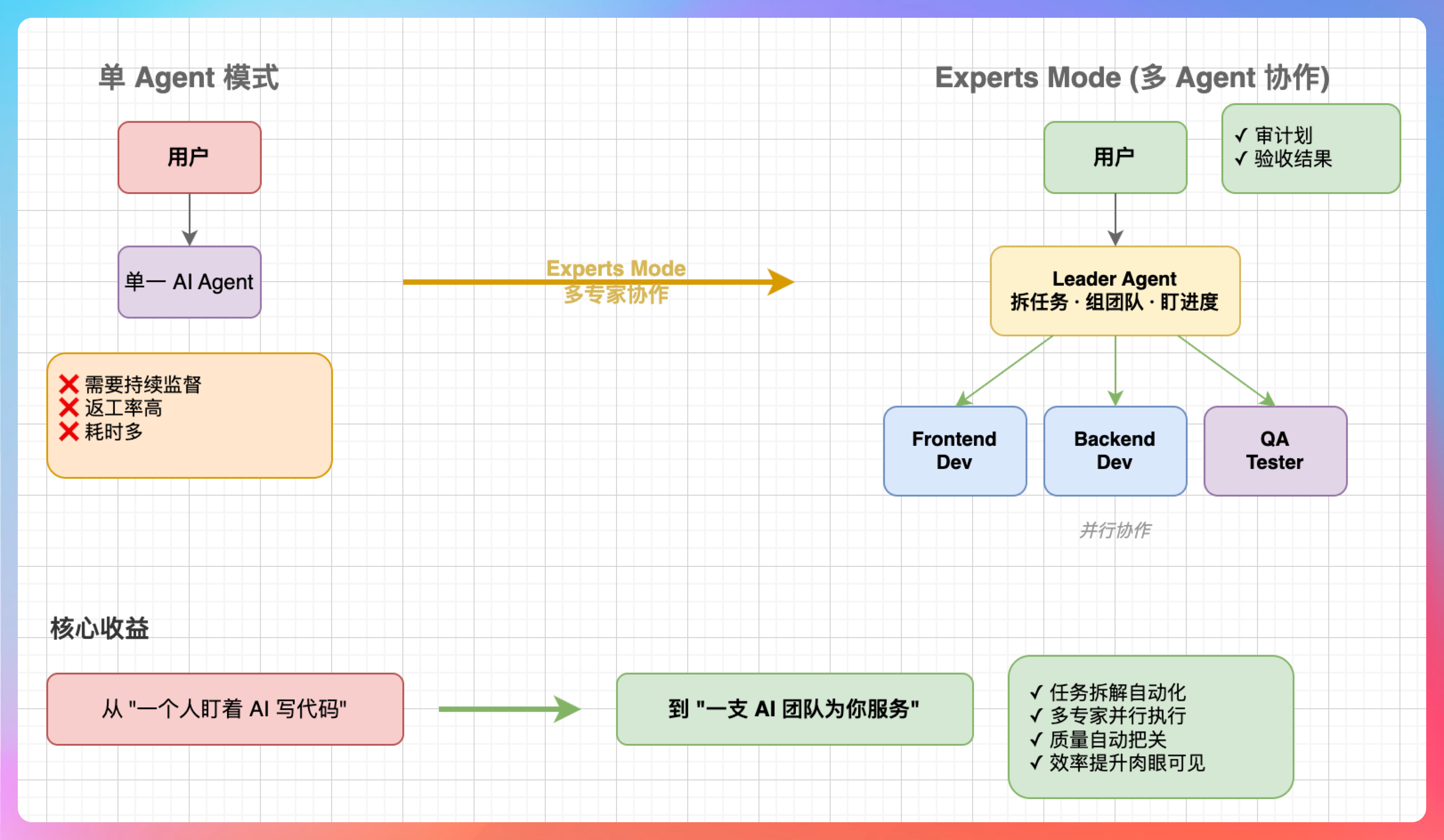 单 Agent 模式

用户

单一 AI Agent

❌ 需要持续监督
❌ 返工率高
❌ 耗时多

Experts Mode
多专家协作

Experts Mode (多 Agent 协作)

用户

✓ 审计划
✓ 验收结果

Leader Agent
拆任务 · 组团队 · 盯进度

Frontend Dev

Backend Dev

QA Tester

并行协作

核心收益

从 "一个人盯着 AI 写代码"

到 "一支 AI 团队为你服务"

✓ 任务拆解自动化
✓ 多专家并行执行
✓ 质量自动把关
✓ 效率提升肉眼可见